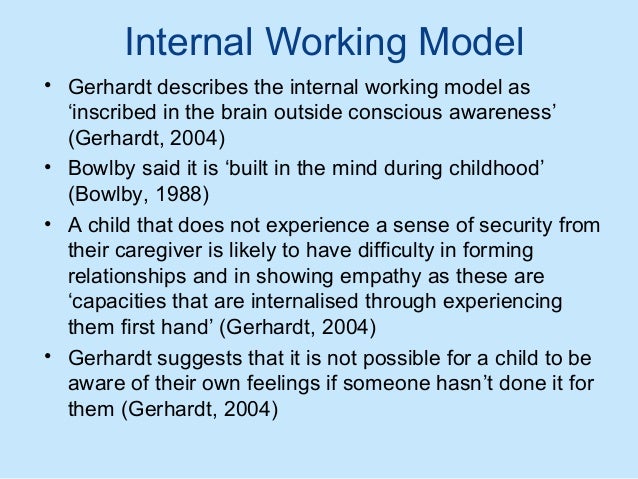 Internal Working Model

• Gerhardt describes the internal working model as ‘inscribed in the brain outside conscious awareness’ (Gerhardt, 2004)
• Bowlby said it is ‘built in the mind during childhood’ (Bowlby, 1988)
• A child that does not experience a sense of security from their caregiver is likely to have difficulty in forming relationships and in showing empathy as these are ‘capacities that are internalised through experiencing them first hand’ (Gerhardt, 2004)
• Gerhardt suggests that it is not possible for a child to be aware of their own feelings if someone hasn’t done it for them (Gerhardt, 2004)